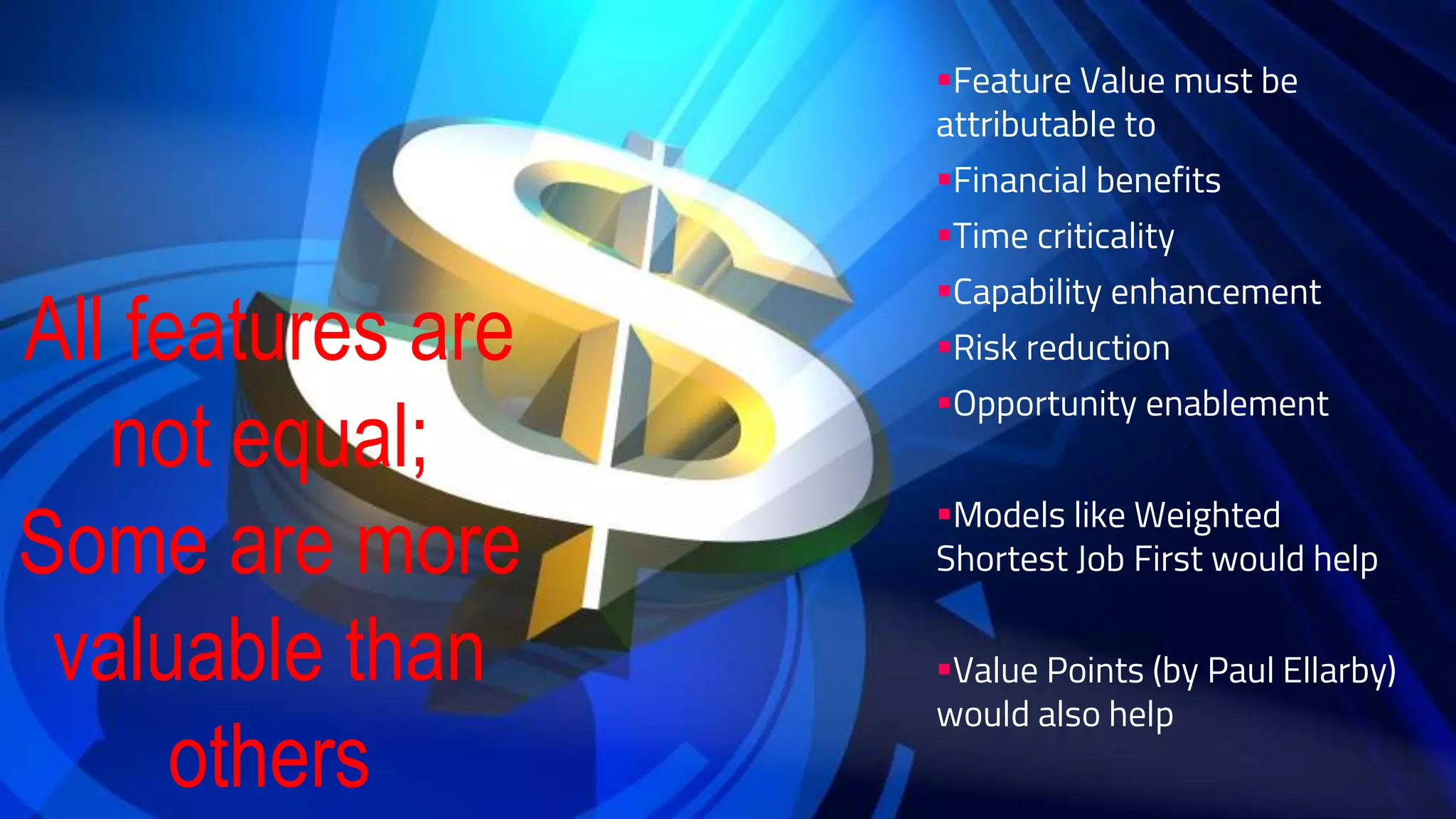 All features are not equal;
Some are more valuable than others

▪Feature Value must be attributable to

▪Financial benefits

▪Time criticality

▪Capability enhancement

▪Risk reduction

▪Opportunity enablement

▪Models like Weighted Shortest Job First would help

▪Value Points (by Paul Ellarby) would also help